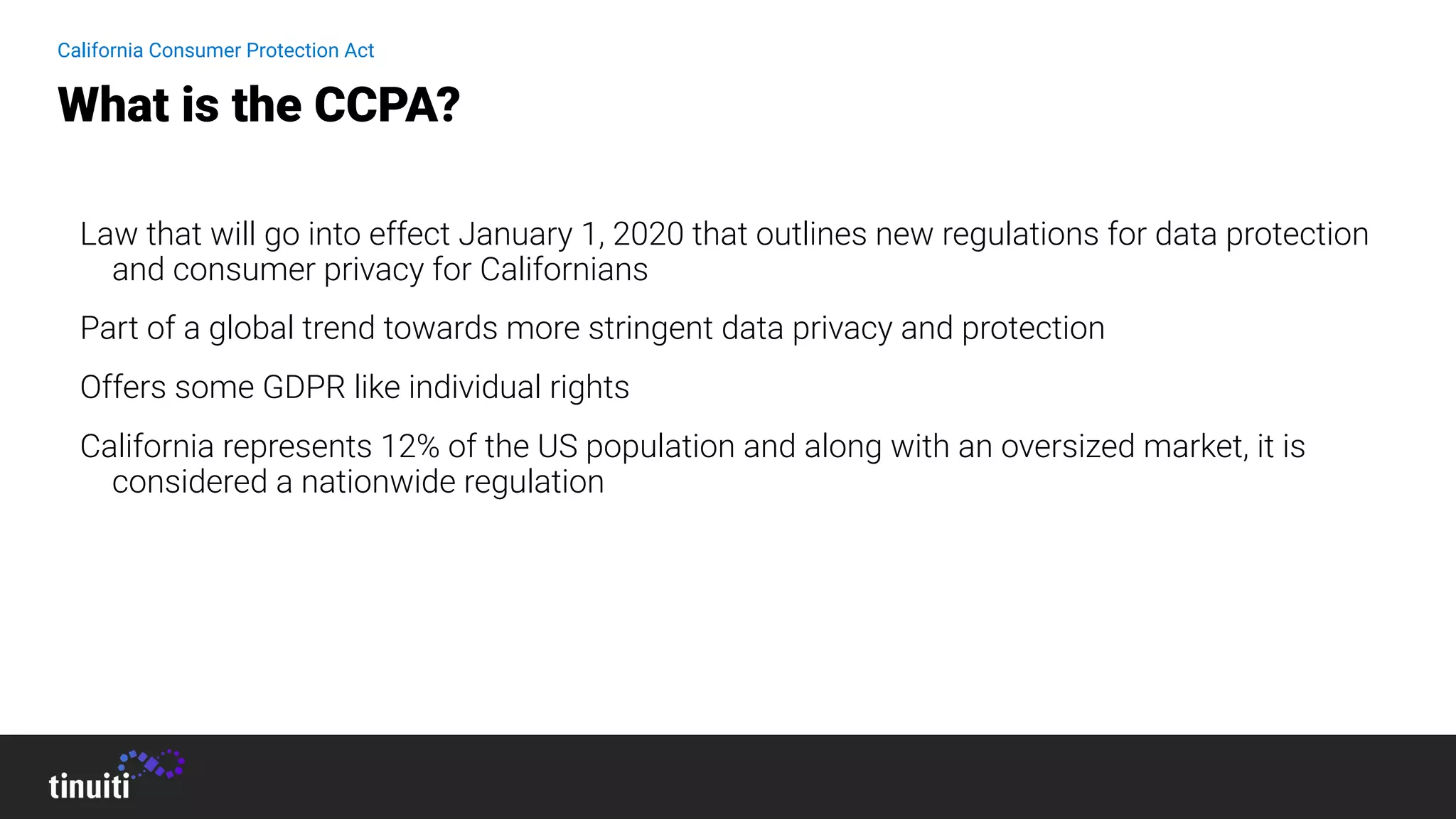 California Consumer Protection Act

What is the CCPA?

Law that will go into effect January 1, 2020 that outlines new regulations for data protection and consumer privacy for Californians

Part of a global trend towards more stringent data privacy and protection

Offers some GDPR like individual rights

California represents 12% of the US population and along with an oversized market, it is considered a nationwide regulation

tinuiti